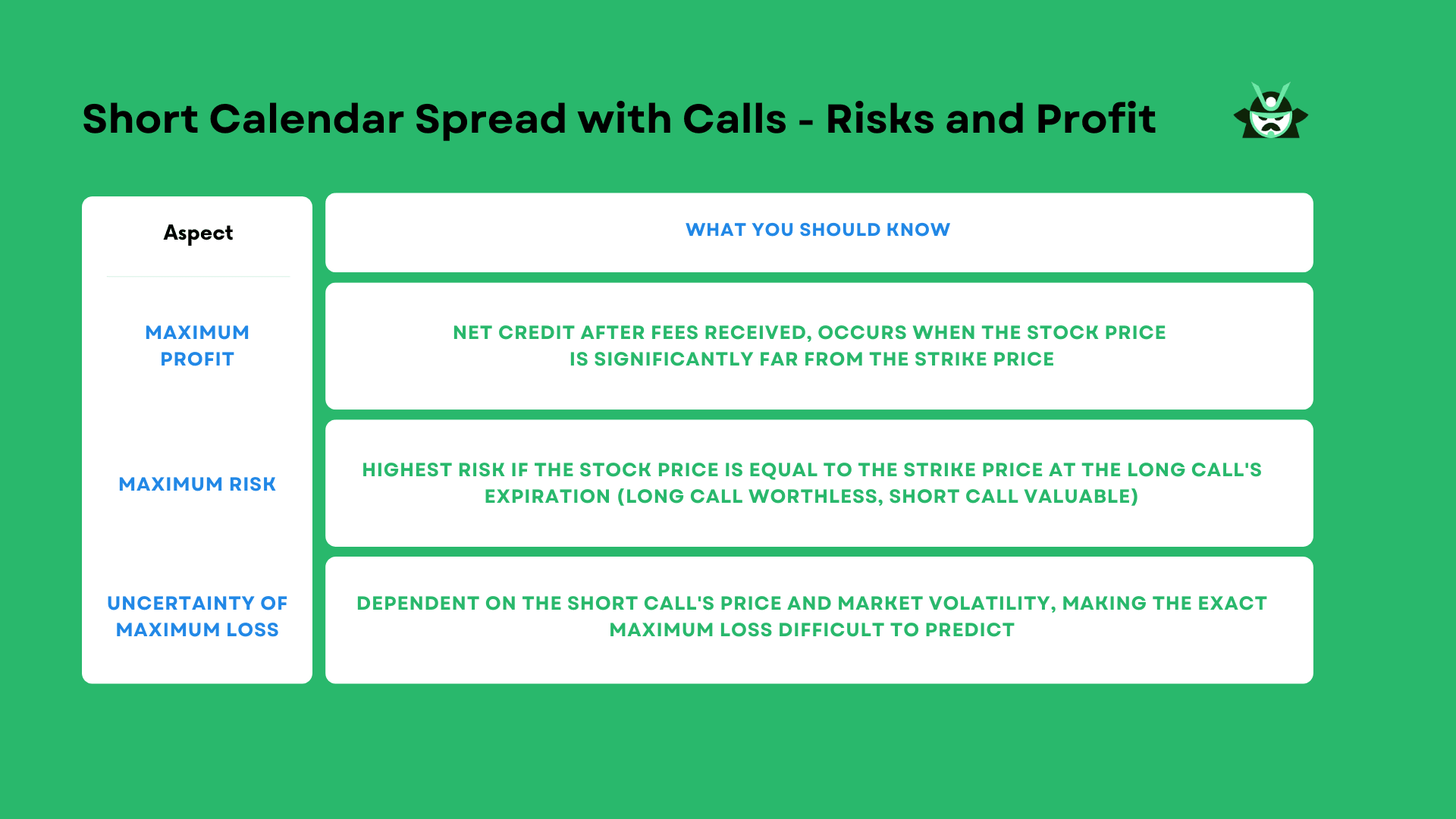 Short Calendar Spread with Calls - Risks and Profit

| Aspect | WHAT YOU SHOULD KNOW |
|---|---|
| MAXIMUM PROFIT | NET CREDIT AFTER FEES RECEIVED, OCCURS WHEN THE STOCK PRICE IS SIGNIFICANTLY FAR FROM THE STRIKE PRICE |
| MAXIMUM RISK | HIGHEST RISK IF THE STOCK PRICE IS EQUAL TO THE STRIKE PRICE AT THE LONG CALL'S EXPIRATION (LONG CALL WORTHLESS, SHORT CALL VALUABLE) |
| UNCERTAINTY OF MAXIMUM LOSS | DEPENDENT ON THE SHORT CALL'S PRICE AND MARKET VOLATILITY, MAKING THE EXACT MAXIMUM LOSS DIFFICULT TO PREDICT |